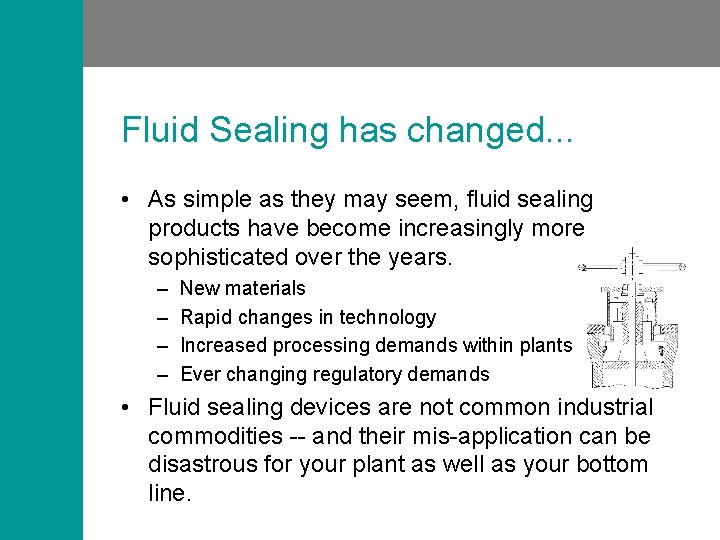 Fluid Sealing has changed...

• As simple as they may seem, fluid sealing products have become increasingly more sophisticated over the years.
– New materials
– Rapid changes in technology
– Increased processing demands within plants
– Ever changing regulatory demands

• Fluid sealing devices are not common industrial commodities -- and their mis-application can be disastrous for your plant as well as your bottom line.